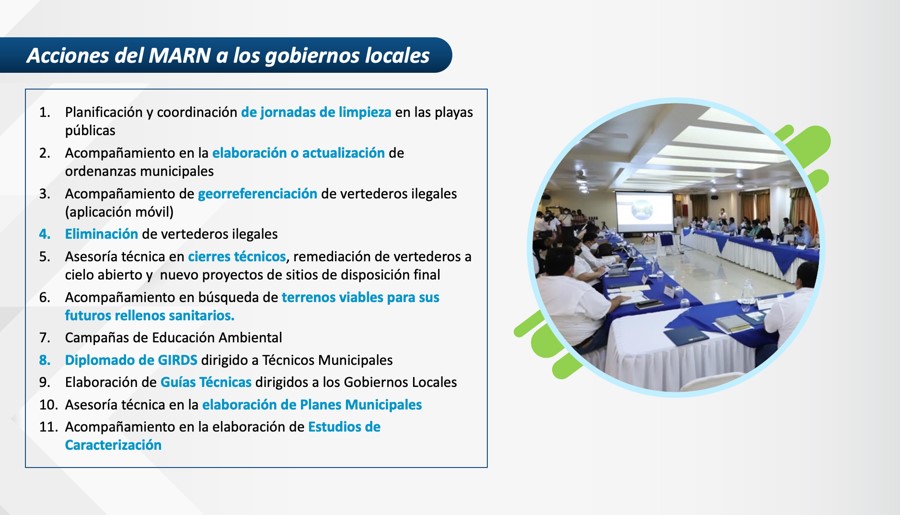 Acciones del MARN a los gobiernos locales

1. Planificación y coordinación de jornadas de limpieza en las playas públicas
2. Acompañamiento en la elaboración o actualización de ordenanzas municipales
3. Acompañamiento de georreferenciación de vertederos ilegales (aplicación móvil)
4. Eliminación de vertederos ilegales
5. Asesoría técnica en cierres técnicos, remediación de vertederos a cielo abierto y nuevo proyectos de sitios de disposición final
6. Acompañamiento en búsqueda de terrenos viables para sus futuros rellenos sanitarios.
7. Campañas de Educación Ambiental
8. Diplomado de GIRDS dirigido a Técnicos Municipales
9. Elaboración de Guías Técnicas dirigidos a los Gobiernos Locales
10. Asesoría técnica en la elaboración de Planes Municipales
11. Acompañamiento en la elaboración de Estudios de Caracterización